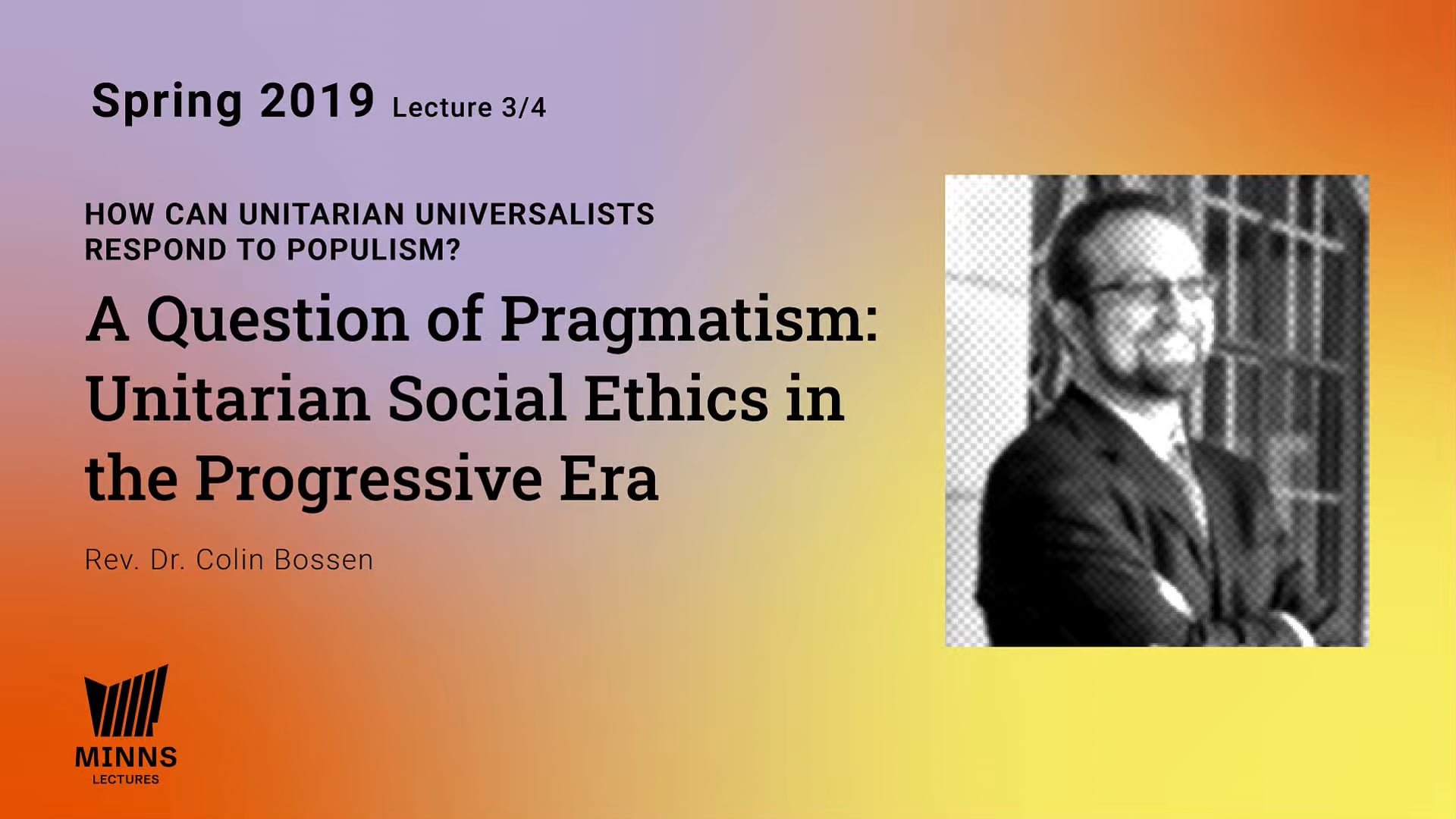 Spring 2019 Lecture 3/4

HOW CAN UNITARIAN UNIVERSALISTS RESPOND TO POPULISM?

A Question of Pragmatism: Unitarian Social Ethics in the Progressive Era

Rev. Dr. Colin Bossen

MINNS
LECTURES